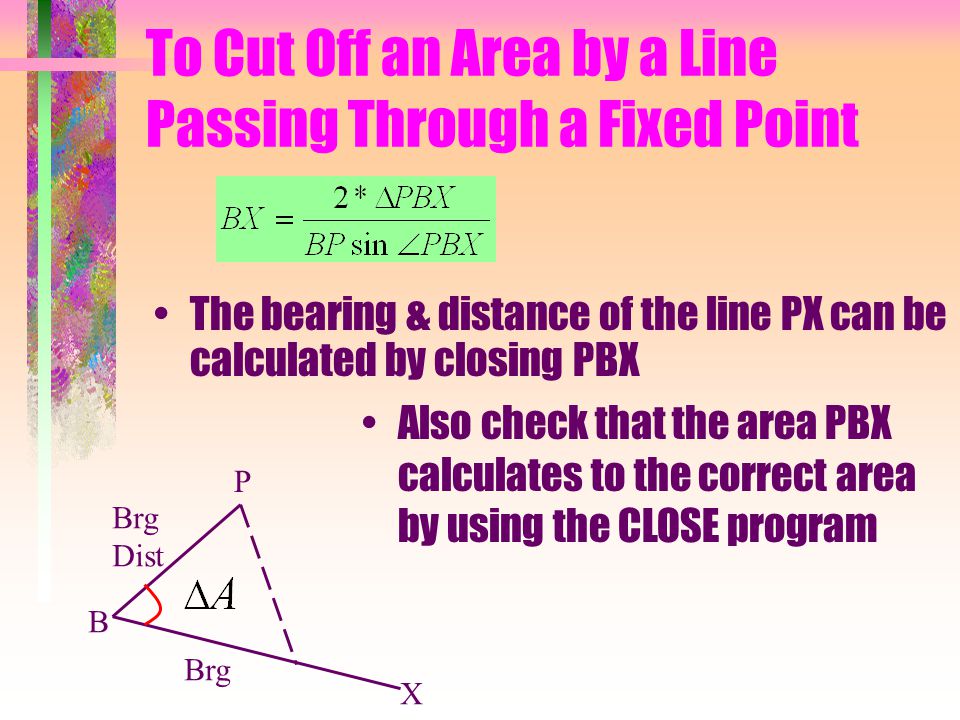 To Cut Off an Area by a Line Passing Through a Fixed Point

$BX = \frac{2 * \Delta PBX}{BP \sin \angle PBX}$

• The bearing & distance of the line PX can be calculated by closing PBX

• Also check that the area PBX calculates to the correct area by using the CLOSE program

P
Brg
Dist
$\Delta A$
B
Brg
X